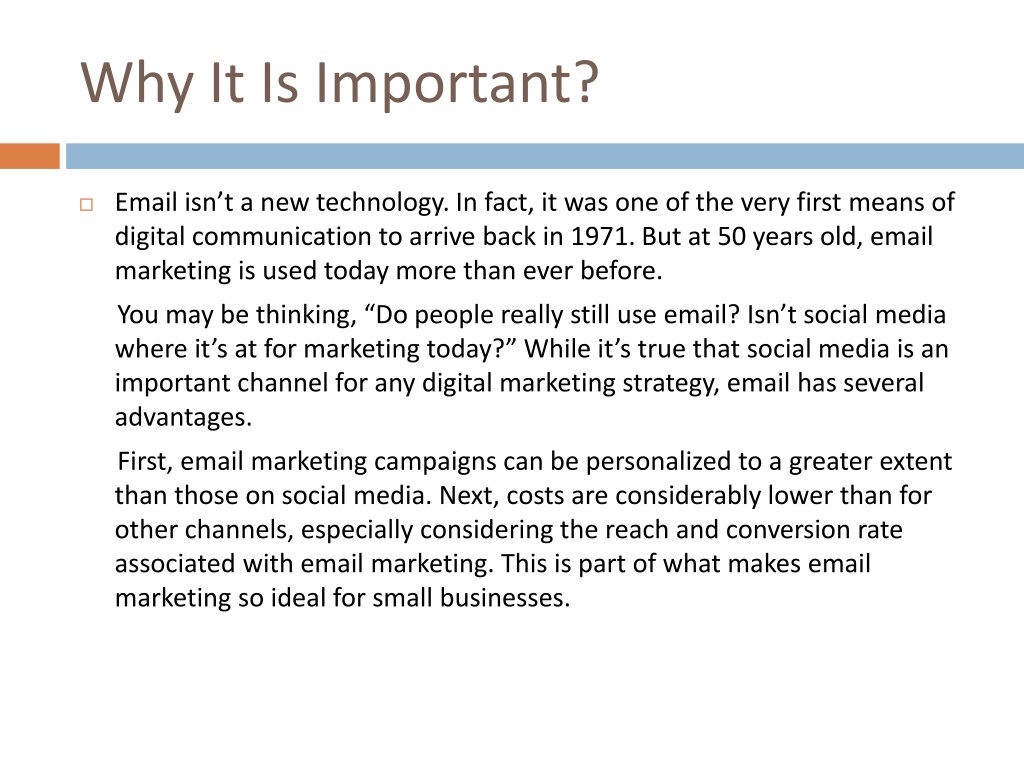 Why It Is Important?

Email isn’t a new technology. In fact, it was one of the very first means of digital communication to arrive back in 1971. But at 50 years old, email marketing is used today more than ever before.

You may be thinking, “Do people really still use email? Isn’t social media where it’s at for marketing today?” While it’s true that social media is an important channel for any digital marketing strategy, email has several advantages.

First, email marketing campaigns can be personalized to a greater extent than those on social media. Next, costs are considerably lower than for other channels, especially considering the reach and conversion rate associated with email marketing. This is part of what makes email marketing so ideal for small businesses.